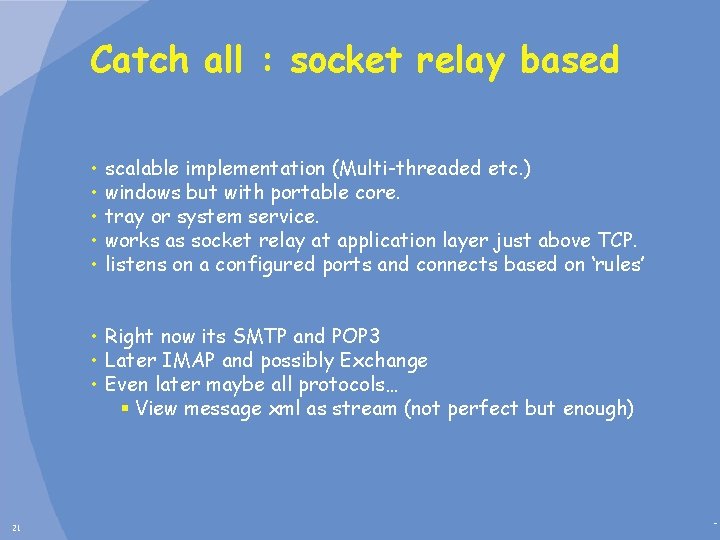 Catch all : socket relay based

• scalable implementation (Multi-threaded etc.)
• windows but with portable core.
• tray or system service.
• works as socket relay at application layer just above TCP.
• listens on a configured ports and connects based on 'rules'

• Right now its SMTP and POP3
• Later IMAP and possibly Exchange
• Even later maybe all protocols…
▪ View message xml as stream (not perfect but enough)

21